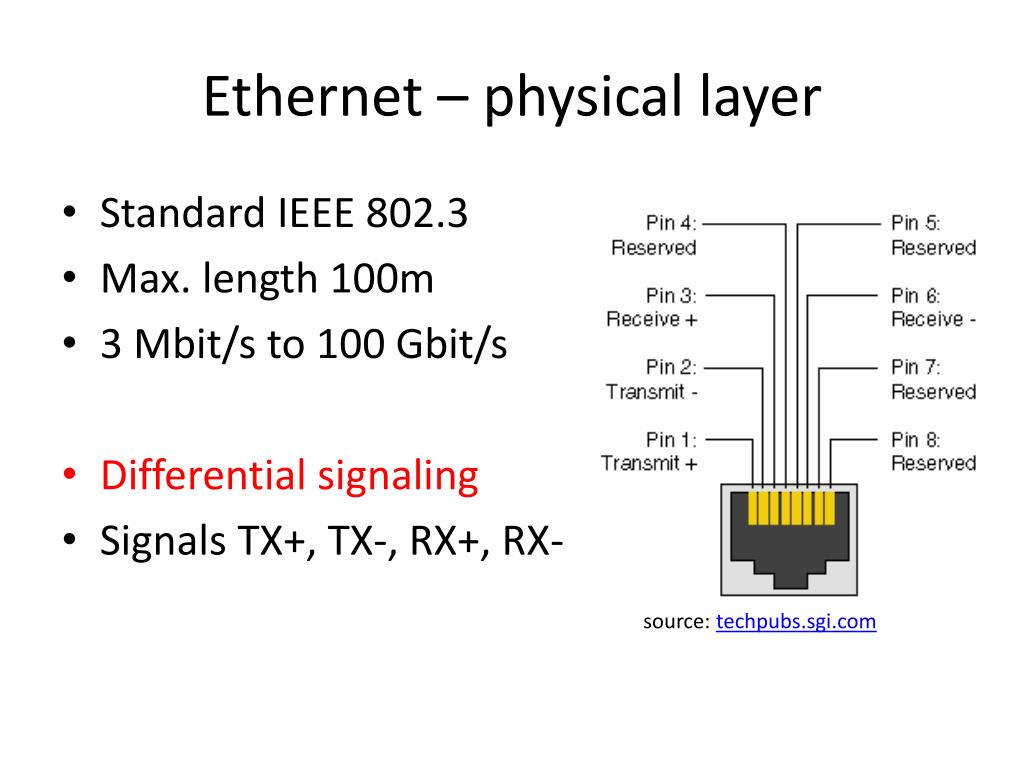 Ethernet – physical layer

• Standard IEEE 802.3
• Max. length 100m
• 3 Mbit/s to 100 Gbit/s

• Differential signaling
• Signals TX+, TX-, RX+, RX-

Pin 4: Reserved
Pin 3: Receive +
Pin 2: Transmit -
Pin 1: Transmit +
Pin 5: Reserved
Pin 6: Receive -
Pin 7: Reserved
Pin 8: Reserved

source: techpubs.sgi.com